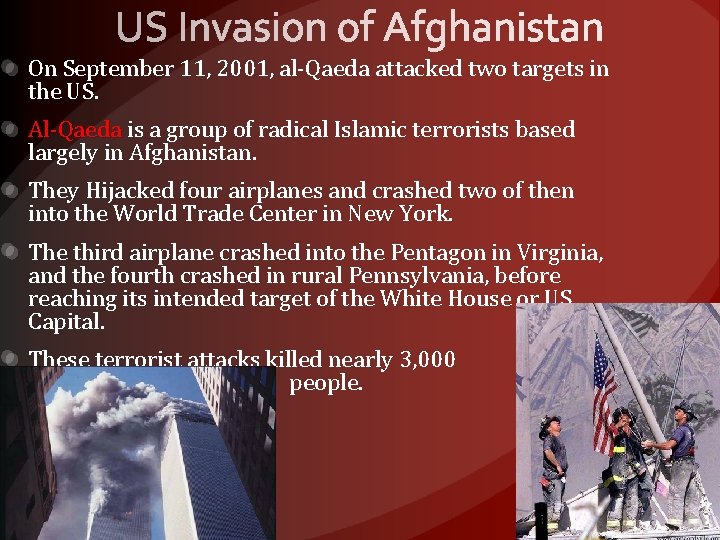 US Invasion of Afghanistan

On September 11, 2001, al-Qaeda attacked two targets in the US.

Al-Qaeda is a group of radical Islamic terrorists based largely in Afghanistan.

They Hijacked four airplanes and crashed two of then into the World Trade Center in New York.

The third airplane crashed into the Pentagon in Virginia, and the fourth crashed in rural Pennsylvania, before reaching its intended target of the White House or US Capital.

These terrorist attacks killed nearly 3,000 people.